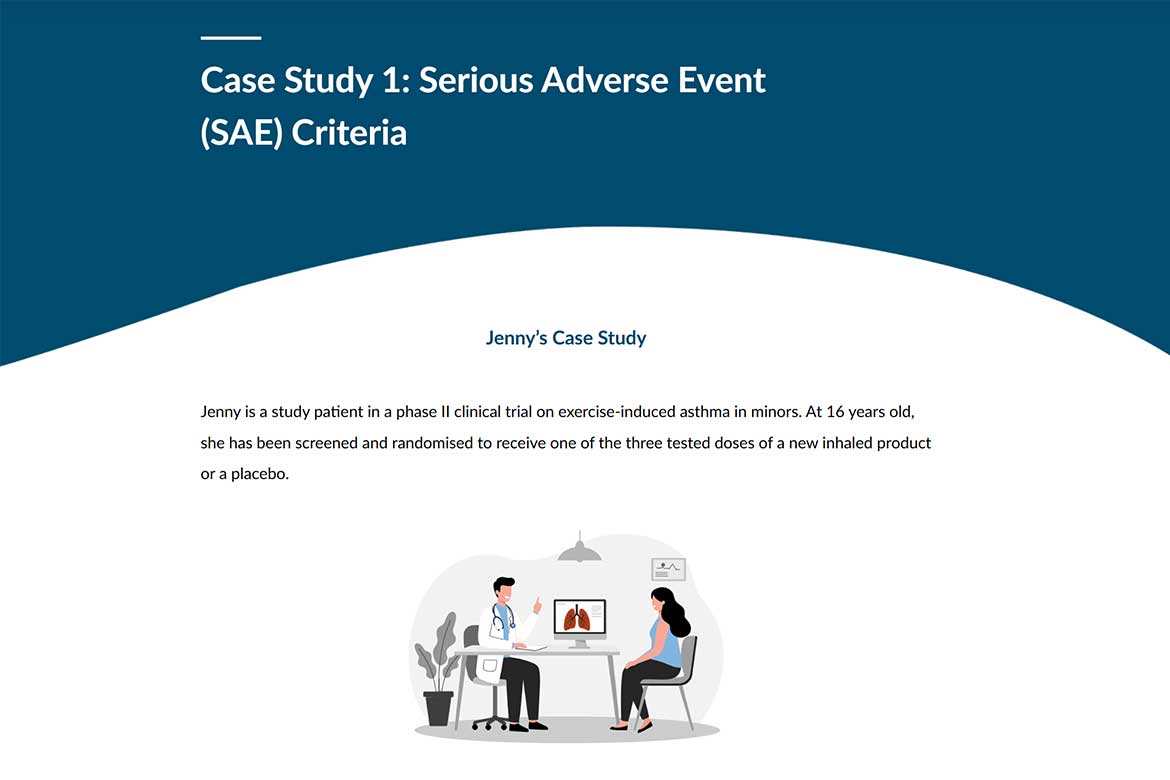 Case Study 1: Serious Adverse Event (SAE) Criteria

Jenny's Case Study

Jenny is a study patient in a phase II clinical trial on exercise-induced asthma in minors. At 16 years old, she has been screened and randomised to receive one of the three tested doses of a new inhaled product or a placebo.